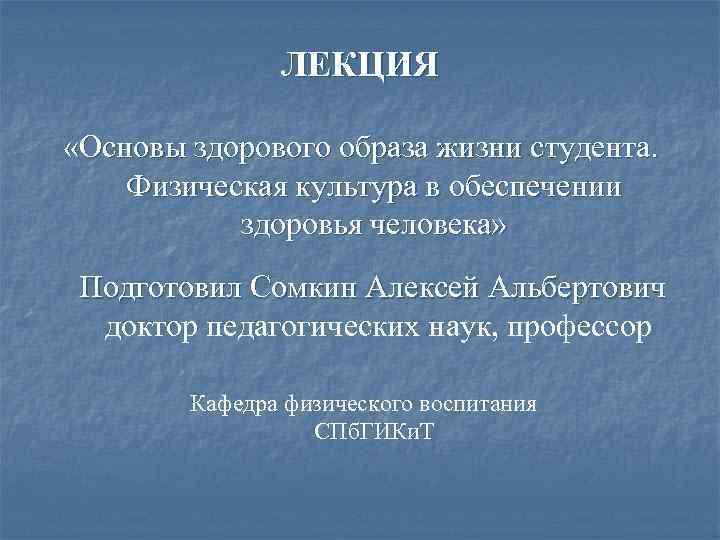 ЛЕКЦИЯ

«Основы здорового образа жизни студента. Физическая культура в обеспечении здоровья человека»

Подготовил Сомкин Алексей Альбертович доктор педагогических наук, профессор

Кафедра физического воспитания
СПбГИКиТ